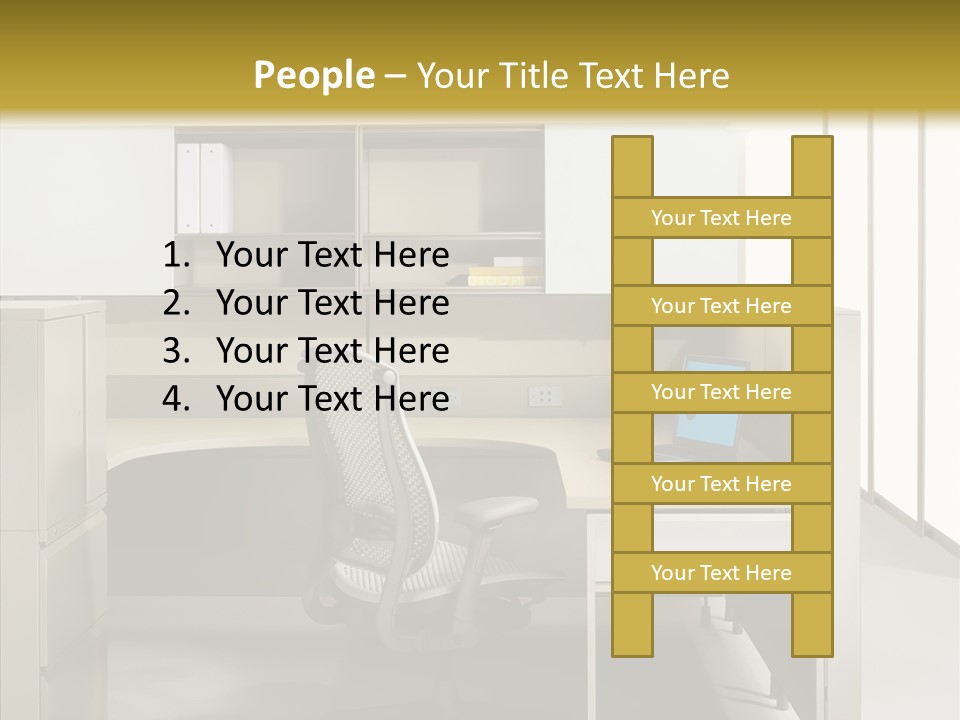 People – Your Title Text Here

1. Your Text Here
2. Your Text Here
3. Your Text Here
4. Your Text Here

Your Text Here

Your Text Here

Your Text Here

Your Text Here

Your Text Here